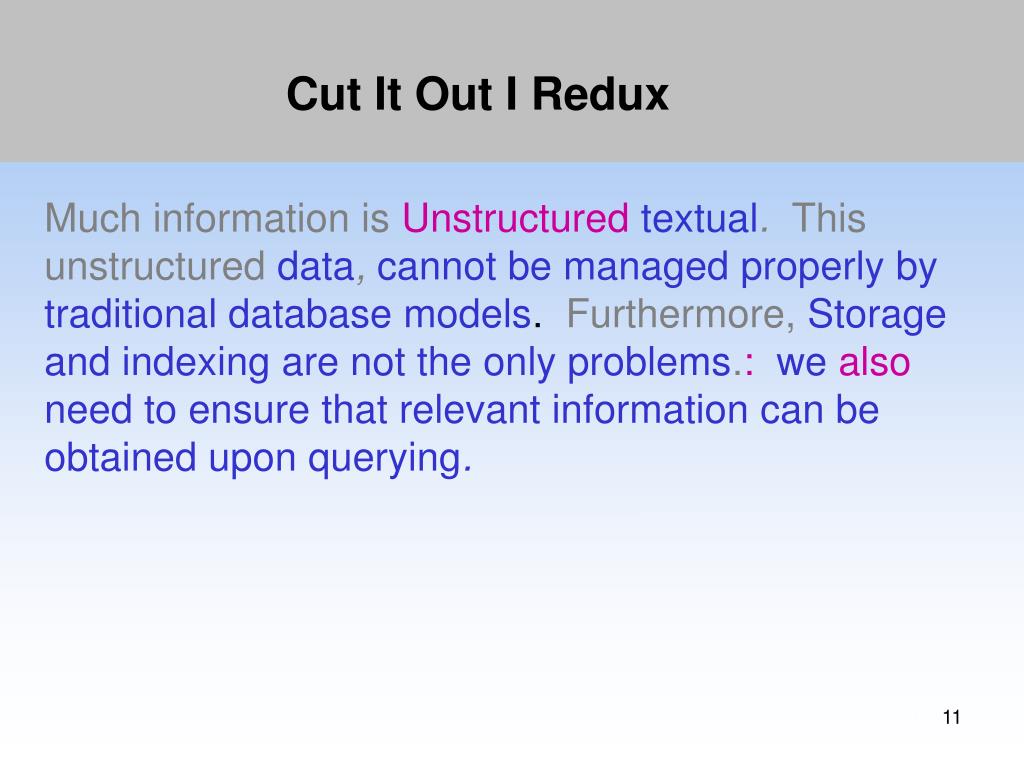 Cut It Out I Redux

Much information is Unstructured textual. This unstructured data, cannot be managed properly by traditional database models. Furthermore, Storage and indexing are not the only problems.: we also need to ensure that relevant information can be obtained upon querying.

11